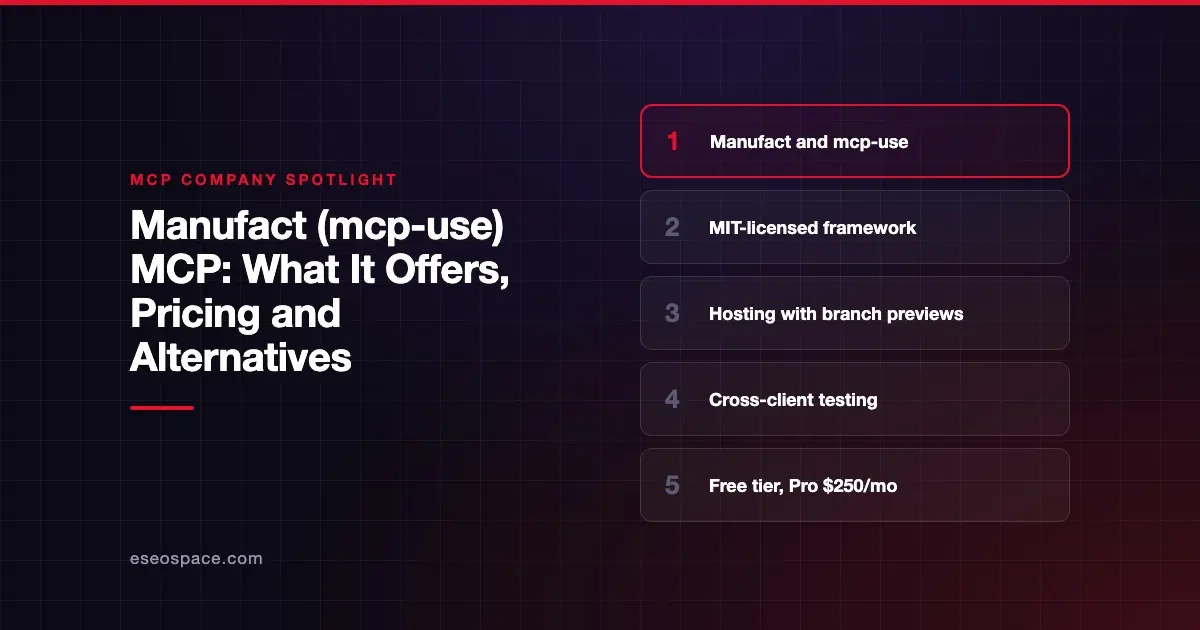 MCP COMPANY SPOTLIGHT

Manufact (mcp-use) MCP: What It Offers, Pricing and Alternatives

eseospace.com

1 Manufact and mcp-use

2 MIT-licensed framework

3 Hosting with branch previews

4 Cross-client testing

5 Free tier, Pro $250/mo